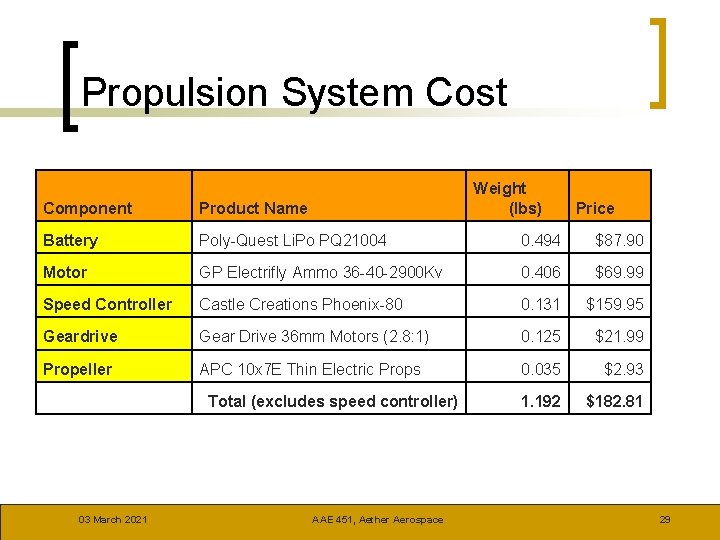 Propulsion System Cost

| Component | Product Name | Weight (lbs) | Price |
|---|---|---|---|
| Battery | Poly-Quest LiPo PQ21004 | 0.494 | \$87.90 |
| Motor | GP Electrifly Ammo 36-40-2900Kv | 0.406 | \$69.99 |
| Speed Controller | Castle Creations Phoenix-80 | 0.131 | \$159.95 |
| Geardrive | Gear Drive 36mm Motors (2.8:1) | 0.125 | \$21.99 |
| Propeller | APC 10x7E Thin Electric Props | 0.035 | \$2.93 |
| | Total (excludes speed controller) | 1.192 | \$182.81 |

03 March 2021 AAE 451, Aether Aerospace 29